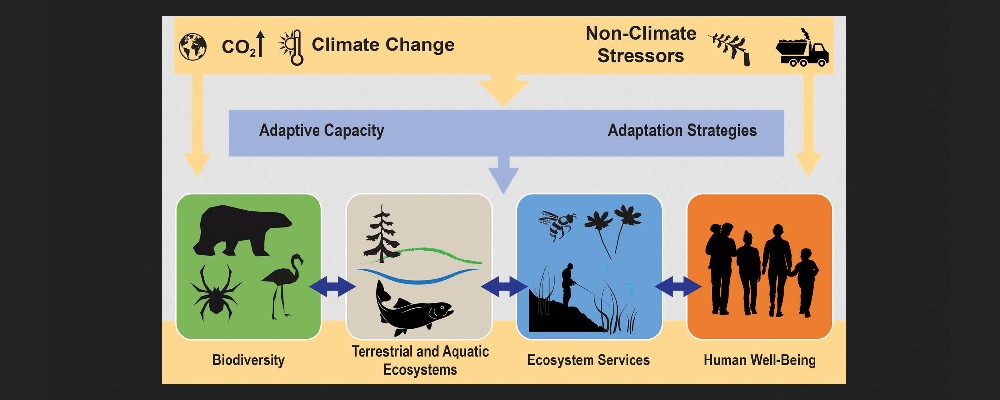 $CO_2$ Climate Change

Non-Climate Stressors

Adaptive Capacity

Adaptation Strategies

Biodiversity

Terrestrial and Aquatic Ecosystems

Ecosystem Services

Human Well-Being